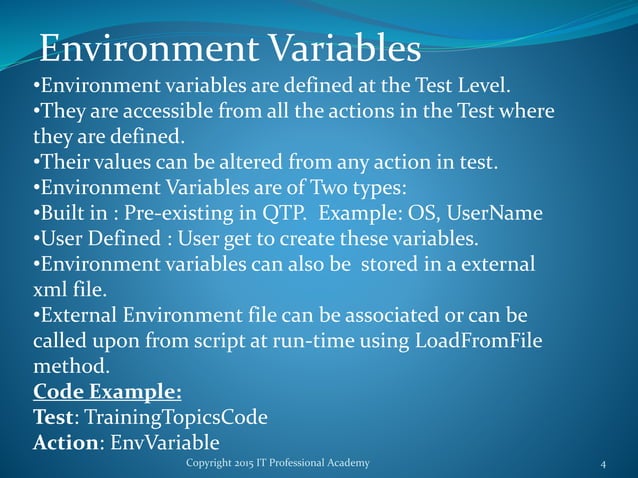 Environment Variables

•Environment variables are defined at the Test Level.
•They are accessible from all the actions in the Test where they are defined.
•Their values can be altered from any action in test.
•Environment Variables are of Two types:
•Built in : Pre-existing in QTP. Example: OS, UserName
•User Defined : User get to create these variables.
•Environment variables can also be stored in a external xml file.
•External Environment file can be associated or can be called upon from script at run-time using LoadFromFile method.

Code Example:
Test: TrainingTopicsCode
Action: EnvVariable

Copyright 2015 IT Professional Academy

4